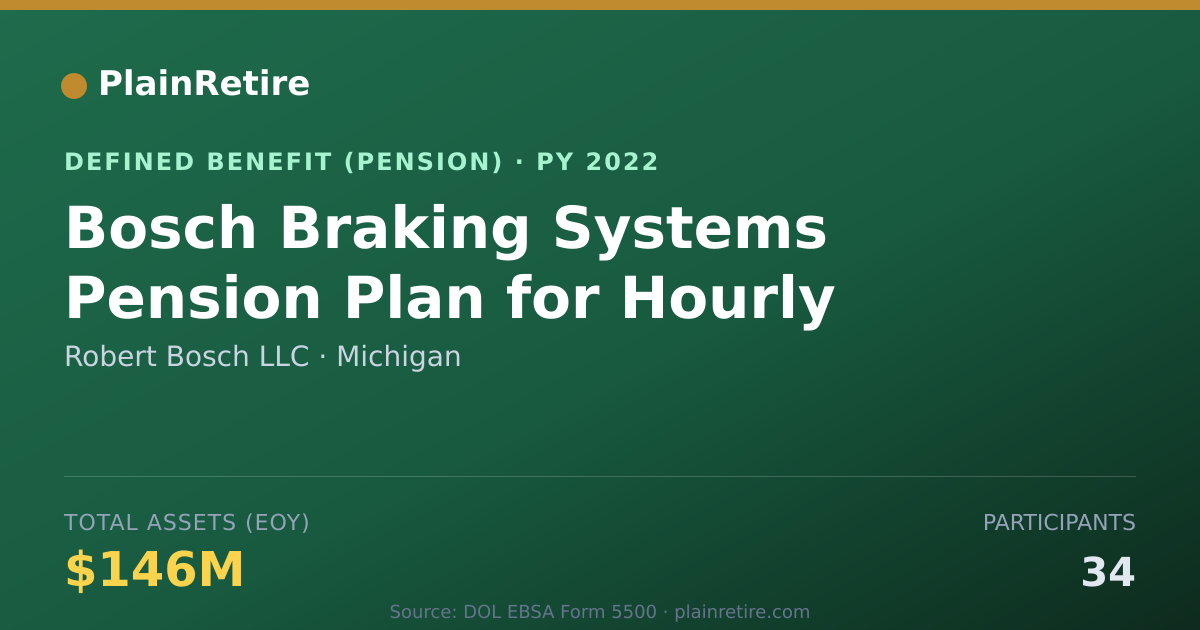 PlainRetire

DEFINED BENEFIT (PENSION) · PY 2022

Bosch Braking Systems Pension Plan for Hourly

Robert Bosch LLC · Michigan

TOTAL ASSETS (EOY)

$146M

PARTICIPANTS

34

Source: DOL EBSA Form 5500 · plainretire.com